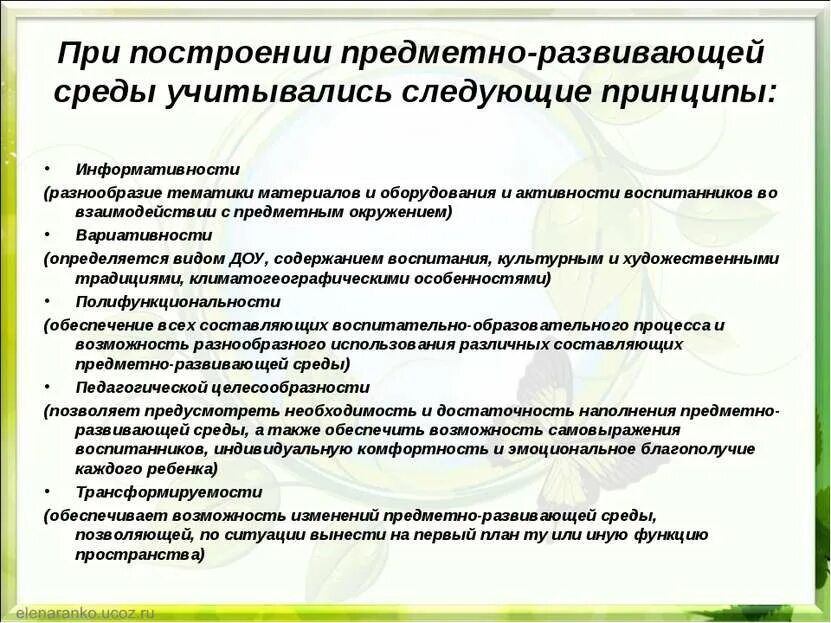 При построении предметно-развивающей среды учитывались следующие принципы:

• Информативности

(разнообразие тематики материалов и оборудования и активности воспитанников во взаимодействии с предметным окружением)

• Вариативности

(определяется видом ДОУ, содержанием воспитания, культурным и художественными традициями, климатогеографическими особенностями)

• Полифункциональности

(обеспечение всех составляющих воспитательно-образовательного процесса и возможность разнообразного использования различных составляющих предметно-развивающей среды)

• Педагогической целесообразности

(позволяет предусмотреть необходимость и достаточность наполнения предметно-развивающей среды, а также обеспечить возможность самовыражения воспитанников, индивидуальную комфортность и эмоциональное благополучие каждого ребенка)

• Трансформируемости

(обеспечивает возможность изменений предметно-развивающей среды, позволяющей, по ситуации вынести на первый план ту или иную функцию пространства)

elenaranko.ucoz.ru